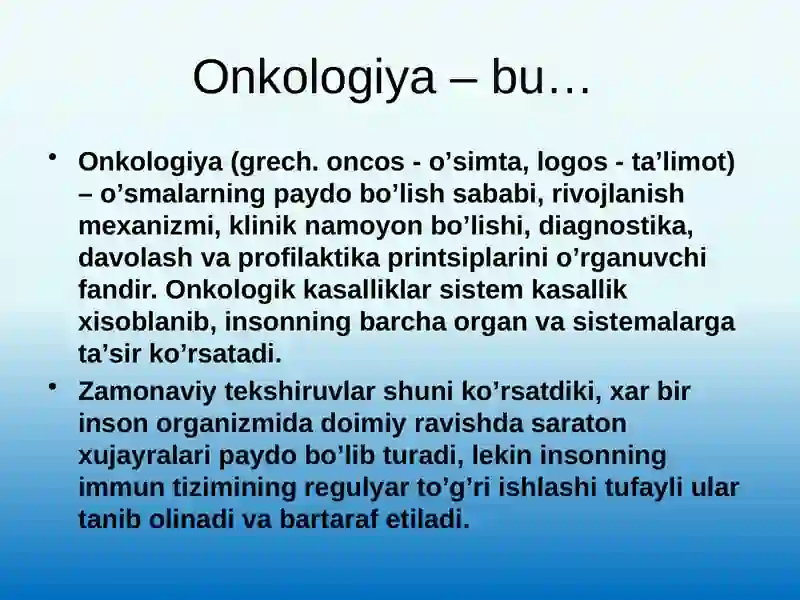 Onkologiya – bu…

• Onkologiya (grech. oncos - o’simta, logos - ta’limot) – o’smalarning paydo bo’lish sababi, rivojlanish mexanizmi, klinik namoyon bo’lishi, diagnostika, davolash va profilaktika printsiplarini o’rganuvchi fandir. Onkologik kasalliklar sistem kasallik xisoblanib, insonning barcha organ va sistemalarga ta’sir ko’rsatadi.

• Zamonaviy tekshiruvlar shuni ko’rsatdiki, xar bir inson organizmida doimiy ravishda saraton xujayralari paydo bo’lib turadi, lekin insonning immun tizimining regulyar to’g’ri ishlashi tufayli ular tanib olinadi va bartaraf etiladi.